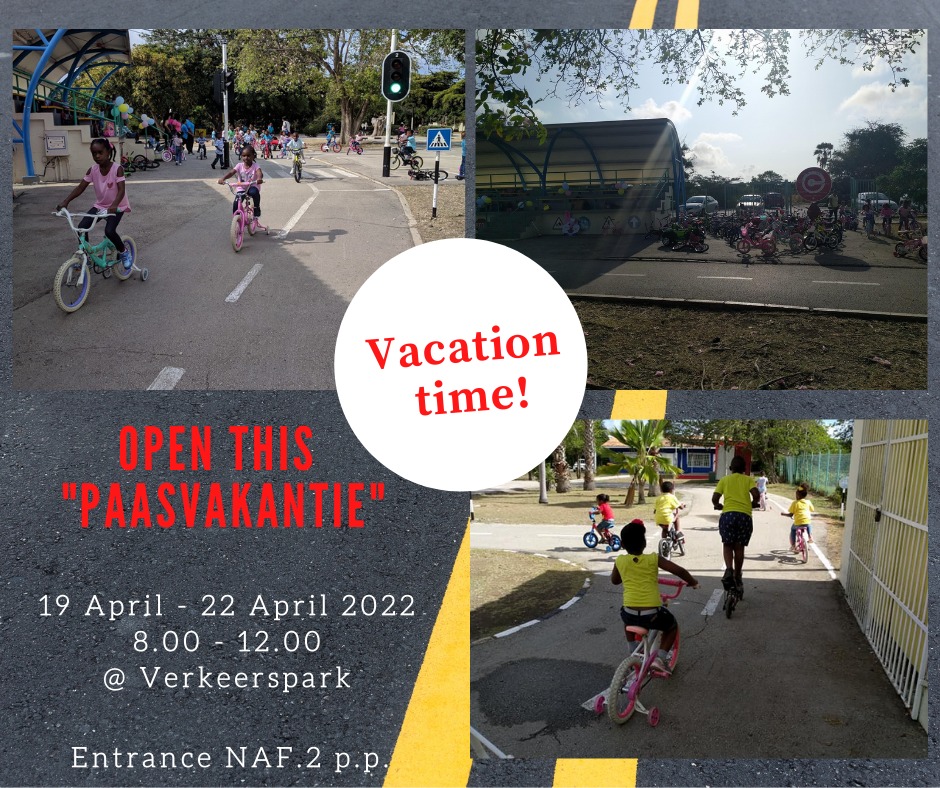 Vacation time!

OPEN THIS "PAASVAKANTIE"

19 April - 22 April 2022
8.00 - 12.00
@ Verkeerspark

Entrance NAF.2 p.p.